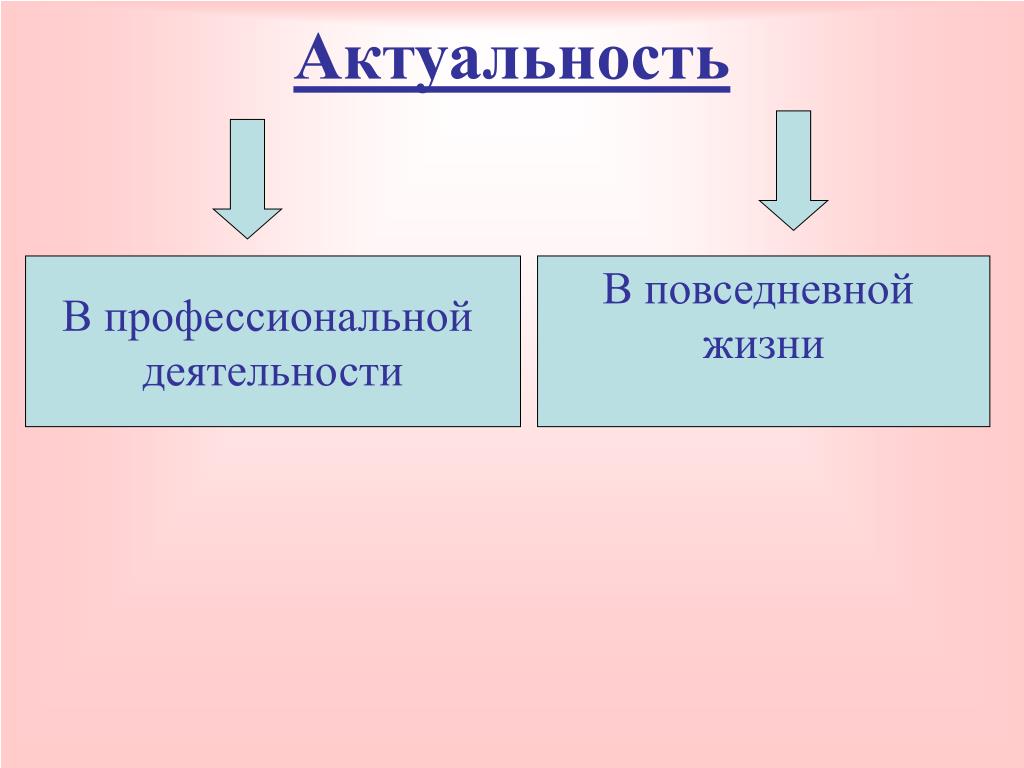 Актуальность

В профессиональной деятельности

В повседневной жизни